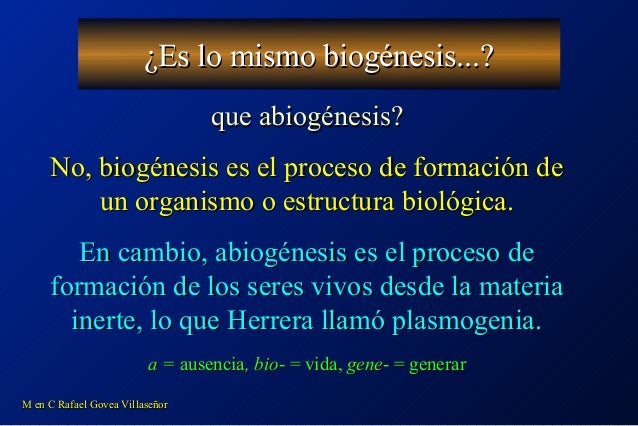 ¿Es lo mismo biogénesis...?

que abiogénesis?

No, biogénesis es el proceso de formación de un organismo o estructura biológica.

En cambio, abiogénesis es el proceso de formación de los seres vivos desde la materia inerte, lo que Herrera llamó plasmogenia.

a = ausencia, bio- = vida, gene- = generar

M en C Rafael Govea Villaseñor